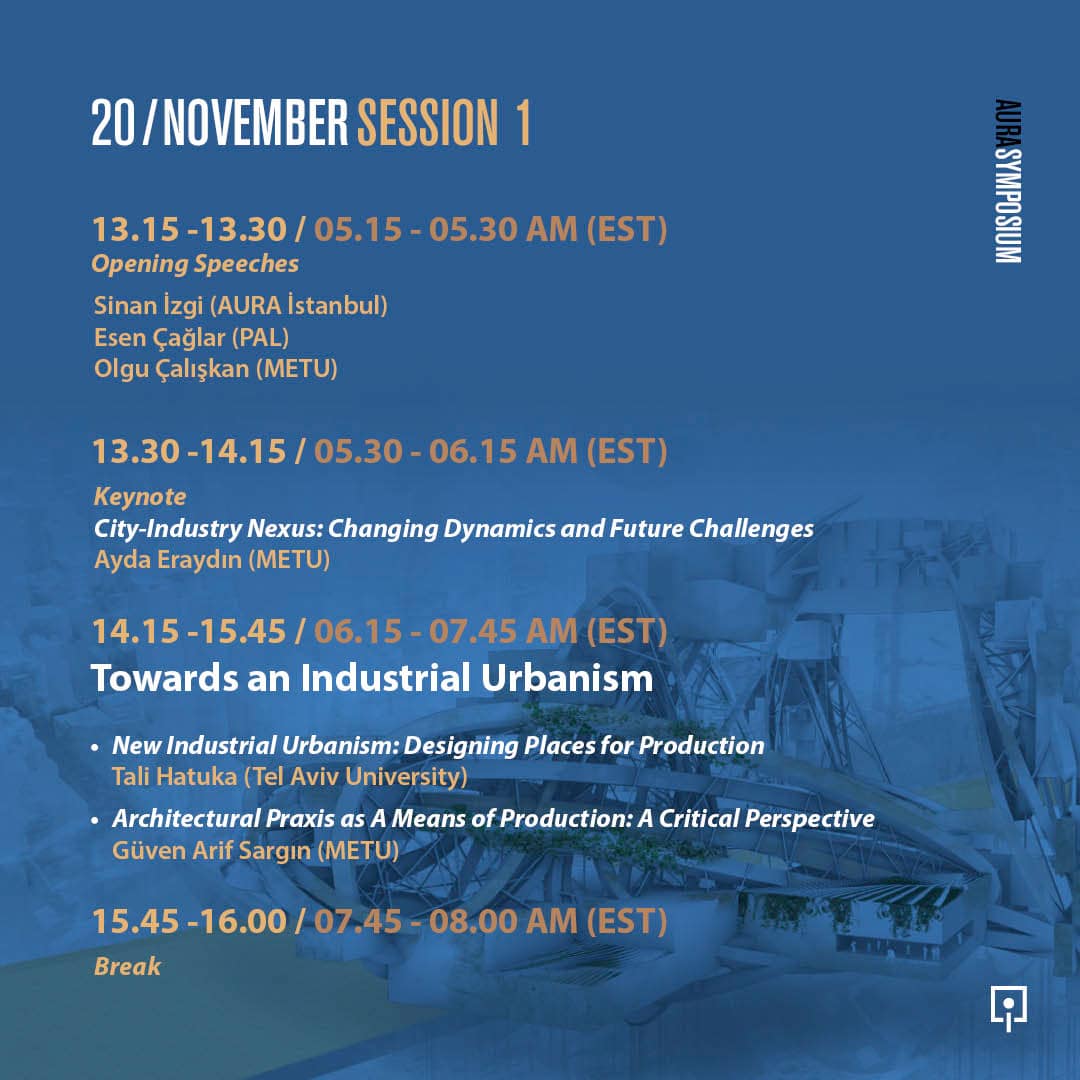 20 / NOVEMBER SESSION 1

AURA SYMPOSIUM

13.15 -13.30 / 05.15 - 05.30 AM (EST)
Opening Speeches

Sinan İzgi (AURA İstanbul)
Esen Çağlar (PAL)
Olgu Çalışkan (METU)

13.30 -14.15 / 05.30 - 06.15 AM (EST)

Keynote
City-Industry Nexus: Changing Dynamics and Future Challenges
Ayda Eraydın (METU)

14.15 -15.45 / 06.15 - 07.45 AM (EST)
Towards an Industrial Urbanism

• New Industrial Urbanism: Designing Places for Production
Tali Hatuka (Tel Aviv University)

• Architectural Praxis as A Means of Production: A Critical Perspective
Güven Arif Sargın (METU)

15.45 -16.00 / 07.45 - 08.00 AM (EST)
Break